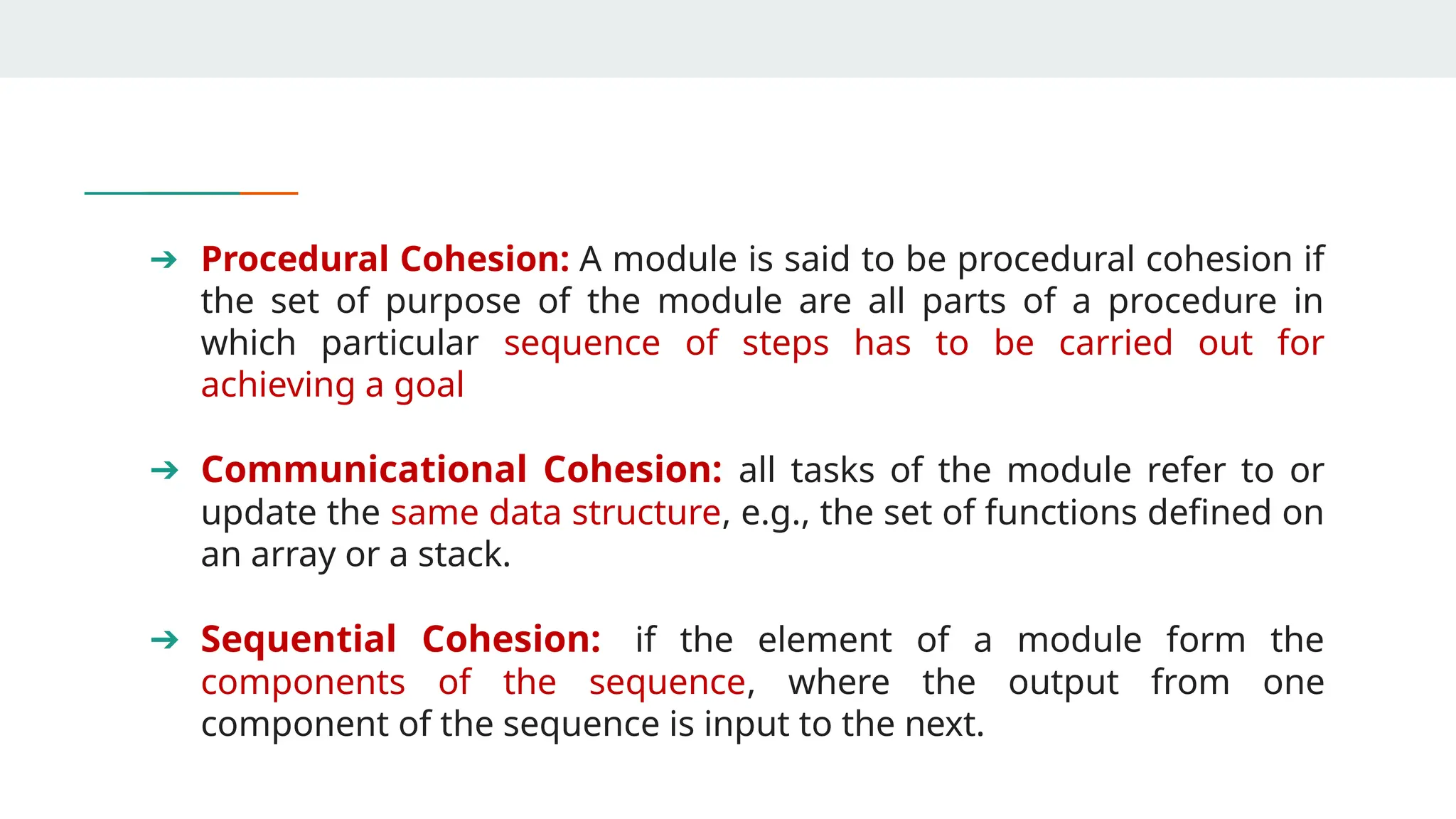 ➔ Procedural Cohesion: A module is said to be procedural cohesion if the set of purpose of the module are all parts of a procedure in which particular sequence of steps has to be carried out for achieving a goal

➔ Communicational Cohesion: all tasks of the module refer to or update the same data structure, e.g., the set of functions defined on an array or a stack.

➔ Sequential Cohesion: if the element of a module form the components of the sequence, where the output from one component of the sequence is input to the next.